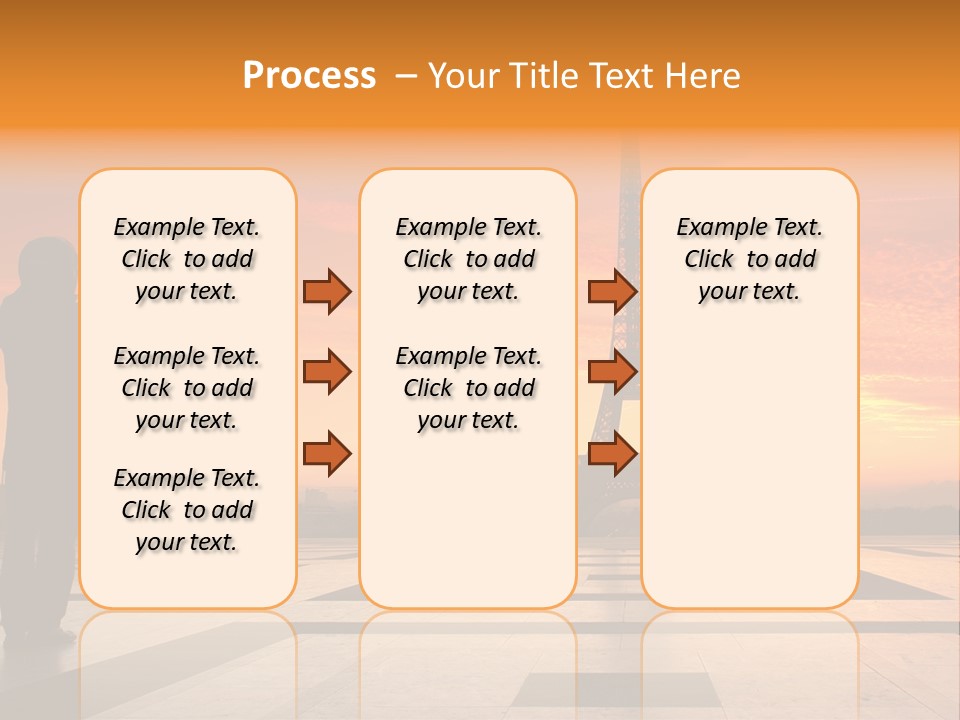 Process – Your Title Text Here

Example Text. Click to add your text.

Example Text. Click to add your text.

Example Text. Click to add your text.

Example Text. Click to add your text.

Example Text. Click to add your text.

Example Text. Click to add your text.